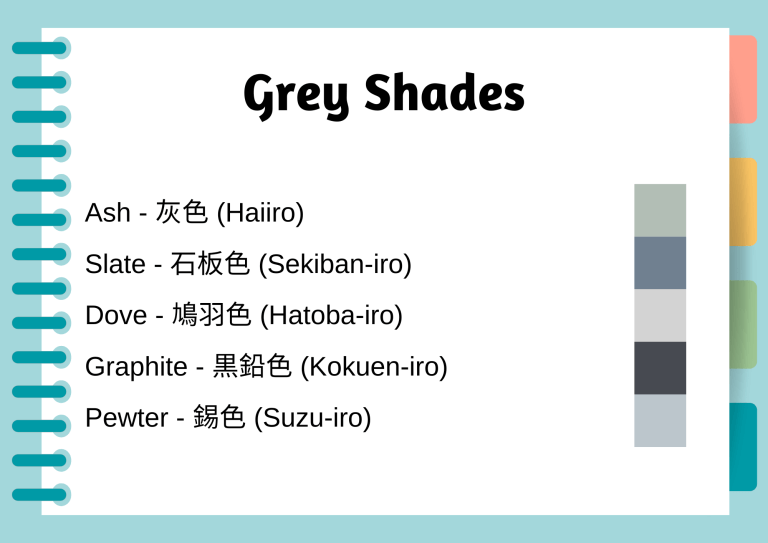 Grey Shades

Ash - 灰色 (Haiiro)

Slate - 石板色 (Sekiban-iro)

Dove - 鳩羽色 (Hatoba-iro)

Graphite - 黒鉛色 (Kokuen-iro)

Pewter - 錫色 (Suzu-iro)